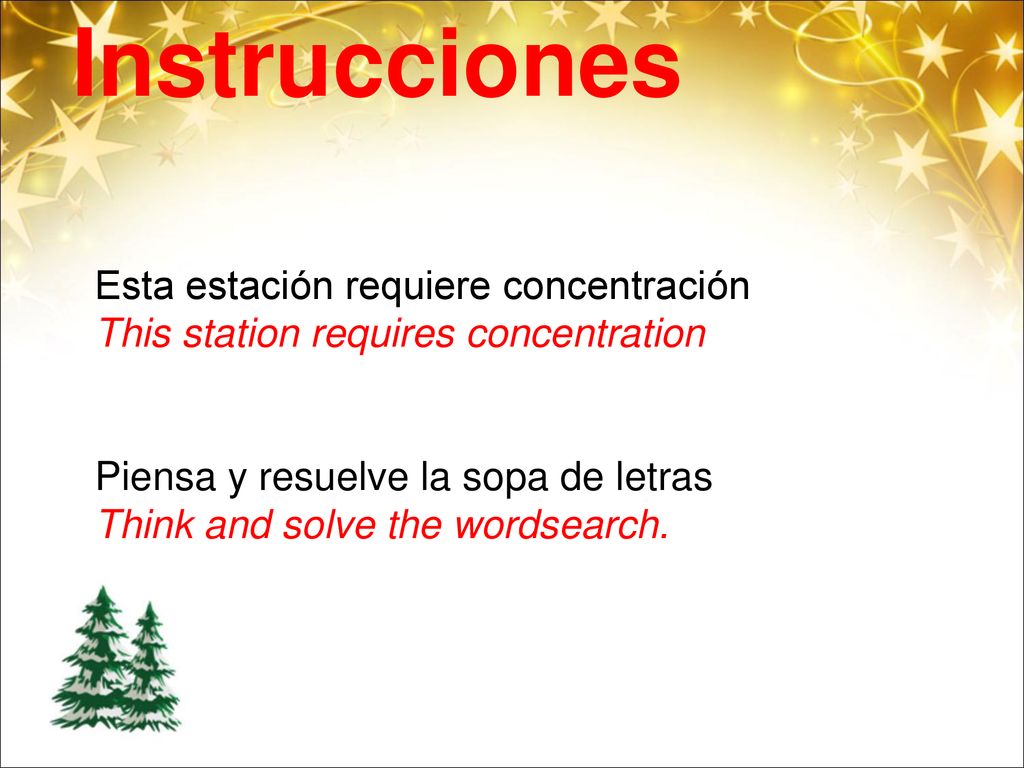 Instrucciones

Esta estación requiere concentración
This station requires concentration

Piensa y resuelve la sopa de letras
Think and solve the wordsearch.